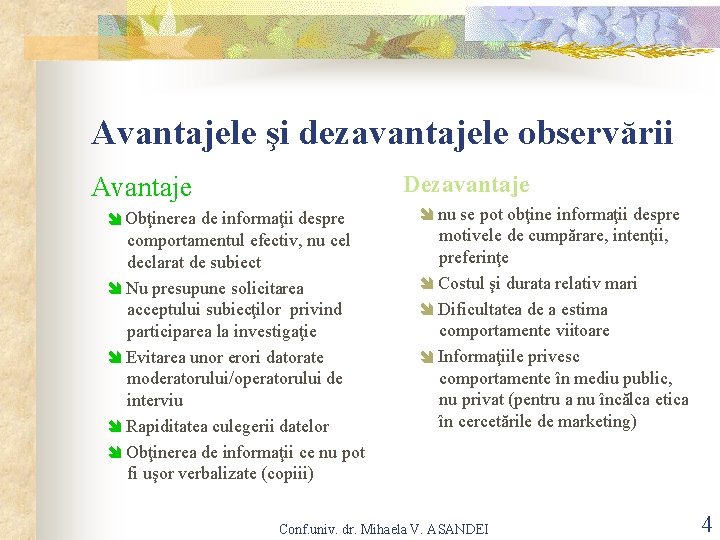 Avantajele şi dezavantajele observării

Avantaje

Obţinerea de informaţii despre comportamentul efectiv, nu cel declarat de subiect

Nu presupune solicitarea acceptului subiecţilor privind participarea la investigaţie

Evitarea unor erori datorate moderatorului/operatorului de interviu

Rapiditatea culegerii datelor

Obţinerea de informaţii ce nu pot fi uşor verbalizate (copiii)

Dezavantaje

nu se pot obţine informaţii despre motivele de cumpărare, intenţii, preferinţe

Costul şi durata relativ mari

Dificultatea de a estima comportamente viitoare

Informaţiile privesc comportamente în mediu public, nu privat (pentru a nu încălca etica în cercetările de marketing)

Conf.univ. dr. Mihaela V. ASANDEI

4